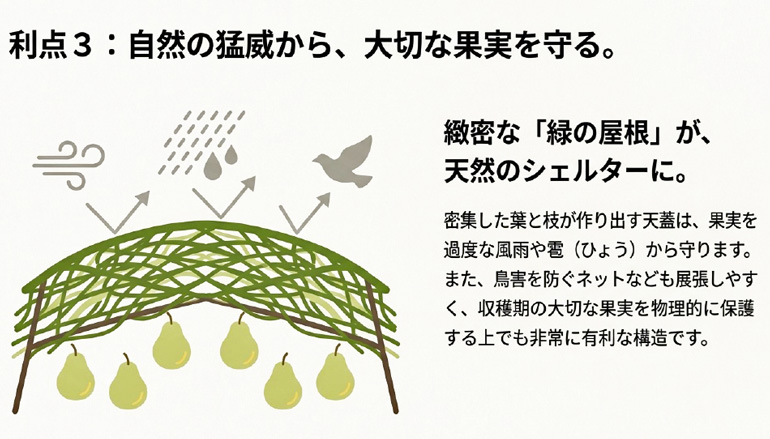 利点３：自然の猛威から、大切な果実を守る。

緻密な「緑の屋根」が、天然のシェルターに。

密集した葉と枝が作り出す天蓋は、果実を過度な風雨や雹（ひょう）から守ります。また、鳥害を防ぐネットなども展張しやすく、収穫期の大切な果実を物理的に保護する上でも非常に有利な構造です。